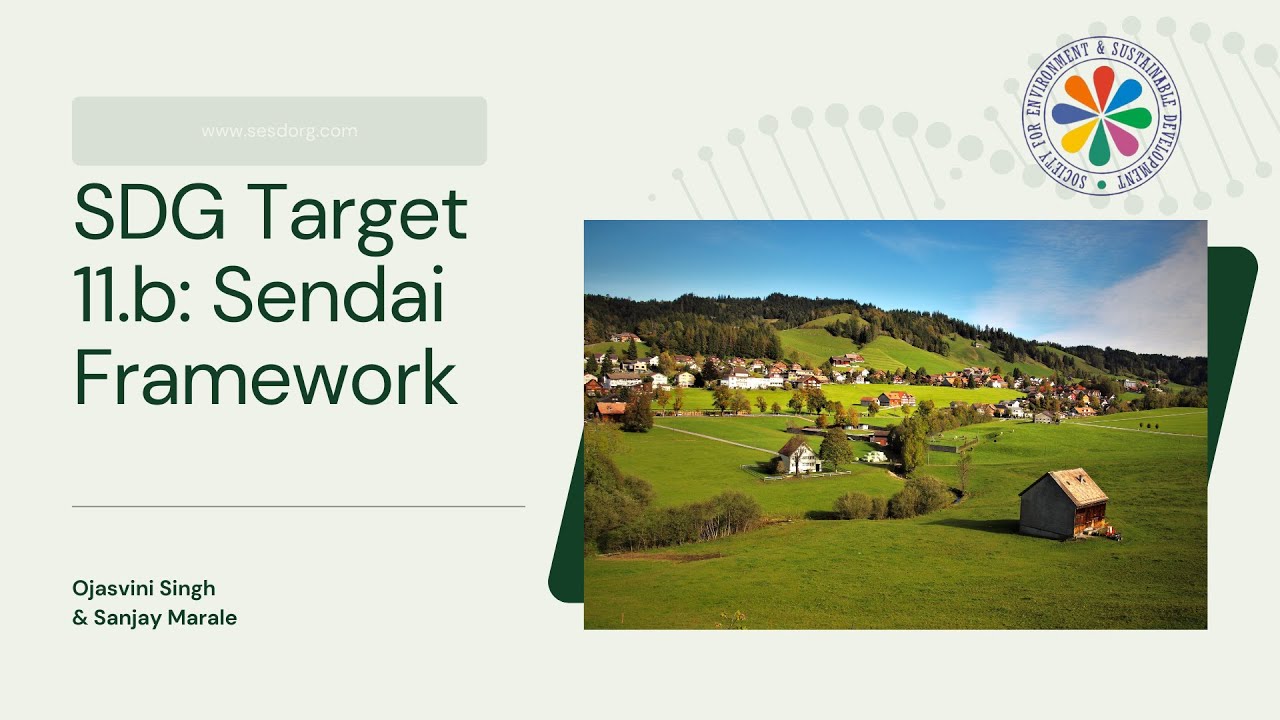 www.sesdorg.com

SDG Target 11.b: Sendai Framework

Ojasvini Singh
& Sanjay Marale

SOCIETY FOR ENVIRONMENT & SUSTAINABLE DEVELOPMENT